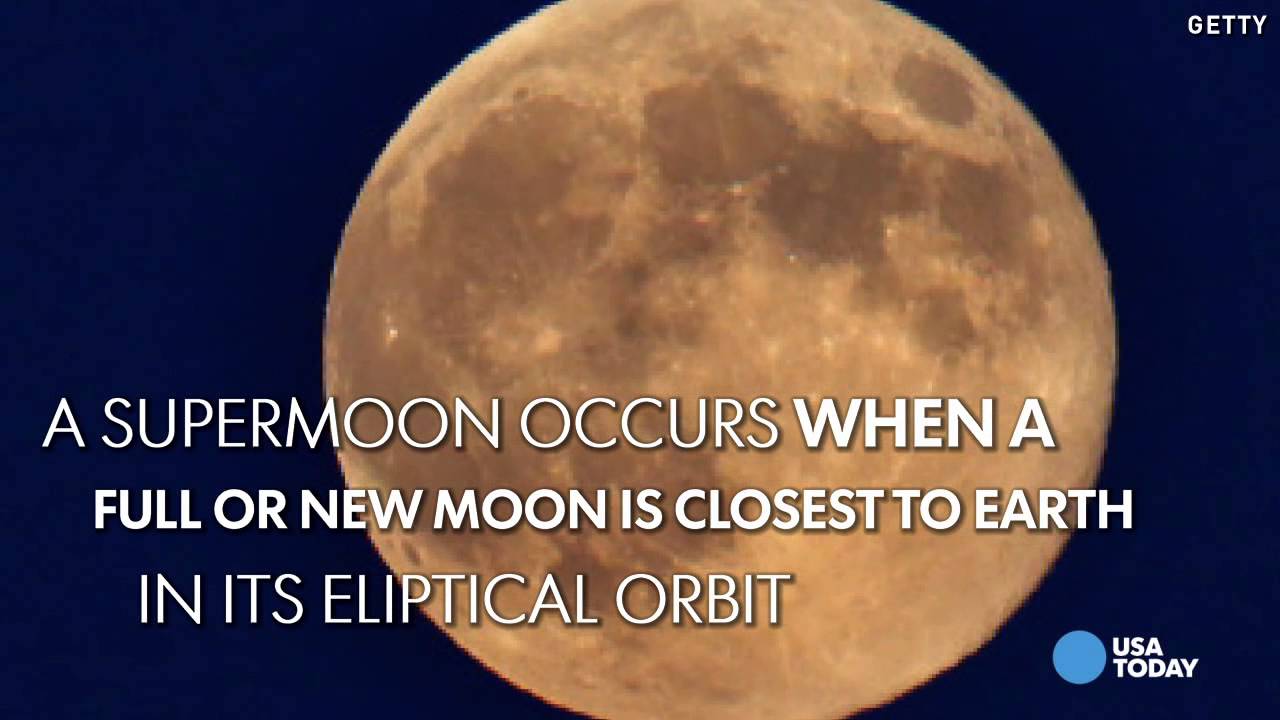 GETTY

A SUPERMOON OCCURS WHEN A FULL OR NEW MOON IS CLOSEST TO EARTH IN ITS ELIPTICAL ORBIT

USA TODAY